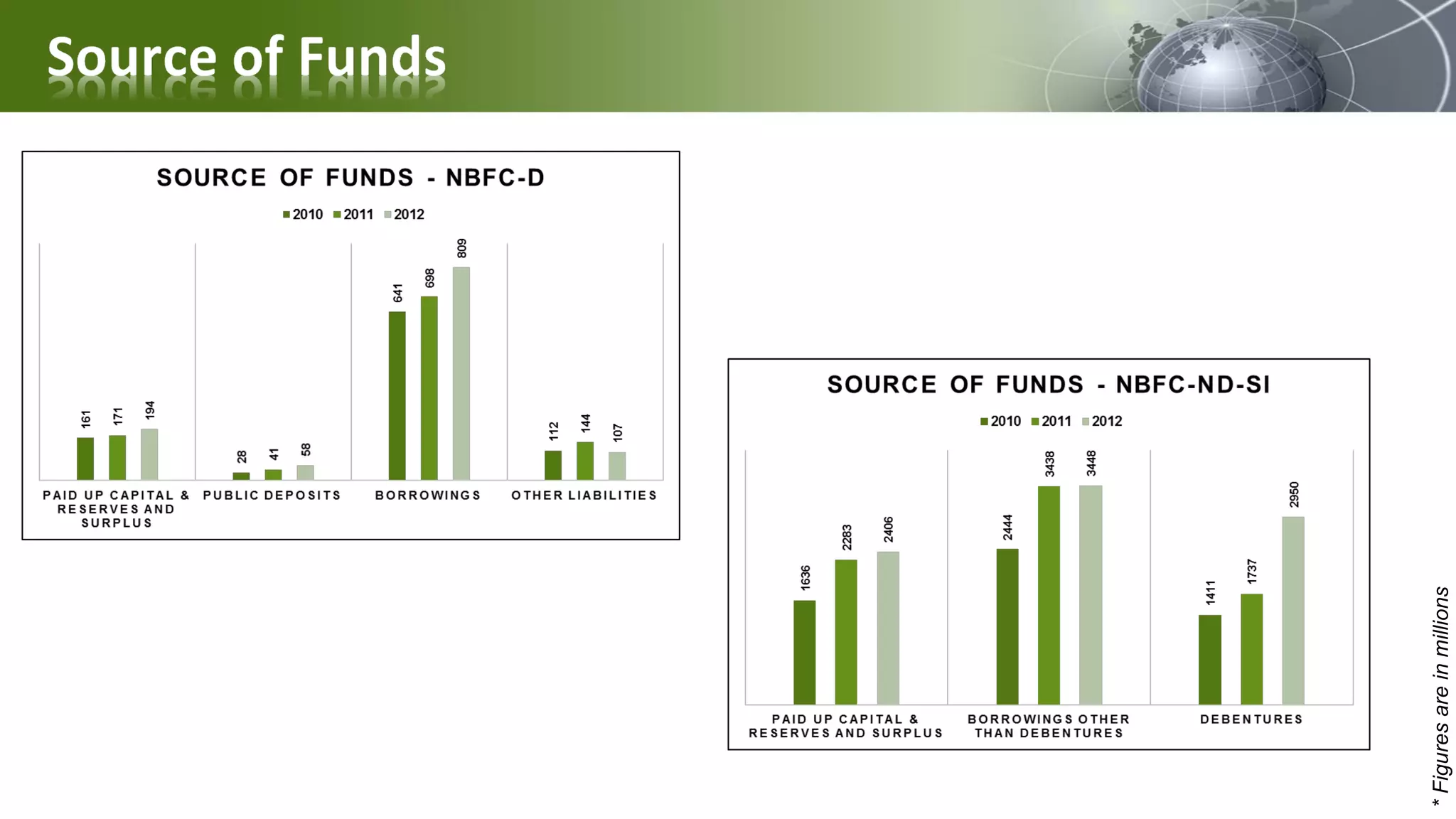 Source of Funds

SOURCE OF FUNDS - NBFC-D

2010 2011 2012

161 171 194
28 41 58
641 698 809
112 144 107

PAID UP CAPITAL & RESERVES AND SURPLUS
PUBLIC DEPOSITS
BORROWINGS
OTHER LIABILITIES

SOURCE OF FUNDS - NBFC-ND-SI

2010 2011 2012

1636 2283 2406
2444 3438 3448
1411 1737 2950

PAID UP CAPITAL & RESERVES AND SURPLUS
BORROWINGS OTHER THAN DEBENTURES
DEBENTURES

* Figures are in millions